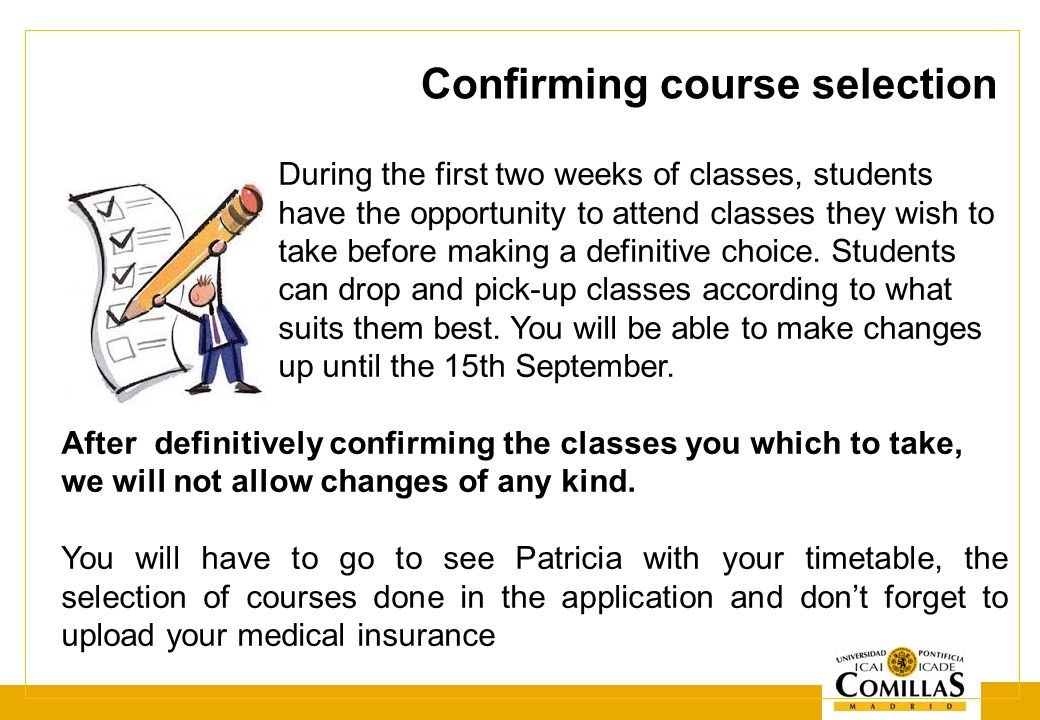 Confirming course selection

During the first two weeks of classes, students have the opportunity to attend classes they wish to take before making a definitive choice. Students can drop and pick-up classes according to what suits them best. You will be able to make changes up until the 15th September.

After definitively confirming the classes you which to take, we will not allow changes of any kind.

You will have to go to see Patricia with your timetable, the selection of courses done in the application and don't forget to upload your medical insurance

UNIVERSIDAD PONTIFICIA
ICAI ICADE
COMILLAS
MADRID